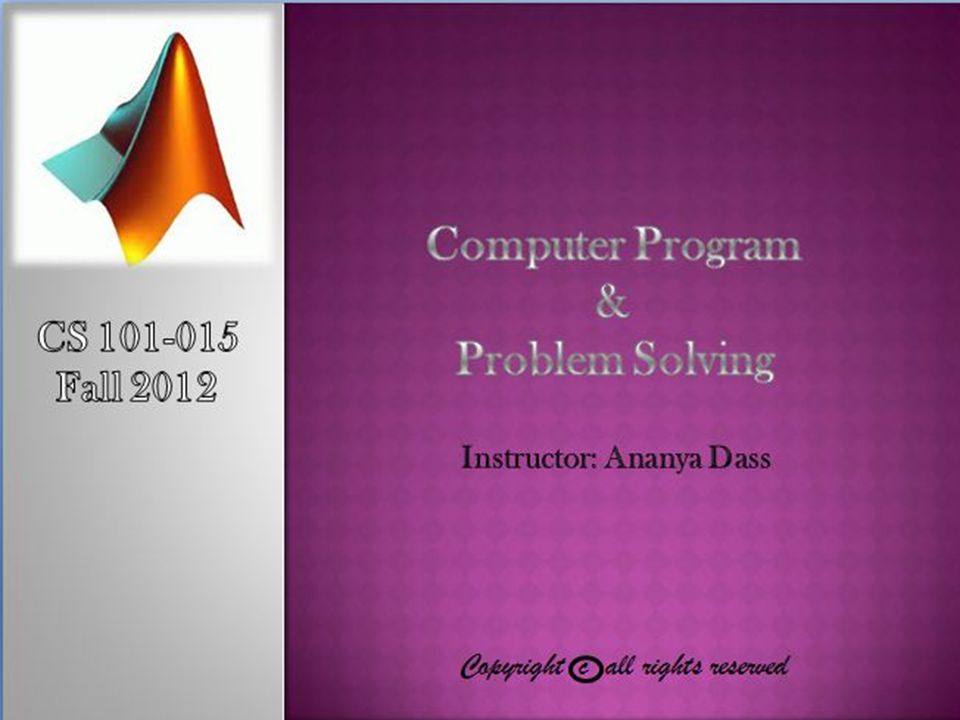 CS 101-015
Fall 2012

Computer Program
&
Problem Solving

Instructor: Ananya Dass

Copyright © all rights reserved